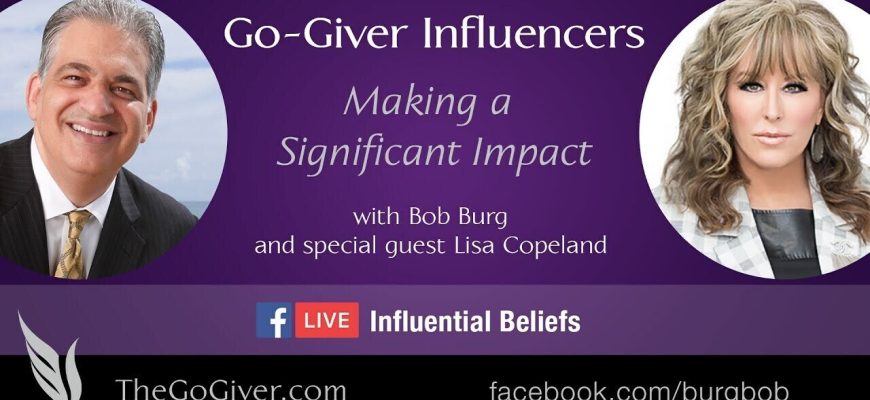 Go-Giver Influencers

Making a Significant Impact

with Bob Burg
and special guest Lisa Copeland

f LIVE Influential Beliefs

TheGoGiver.com

facebook.com/burgbob